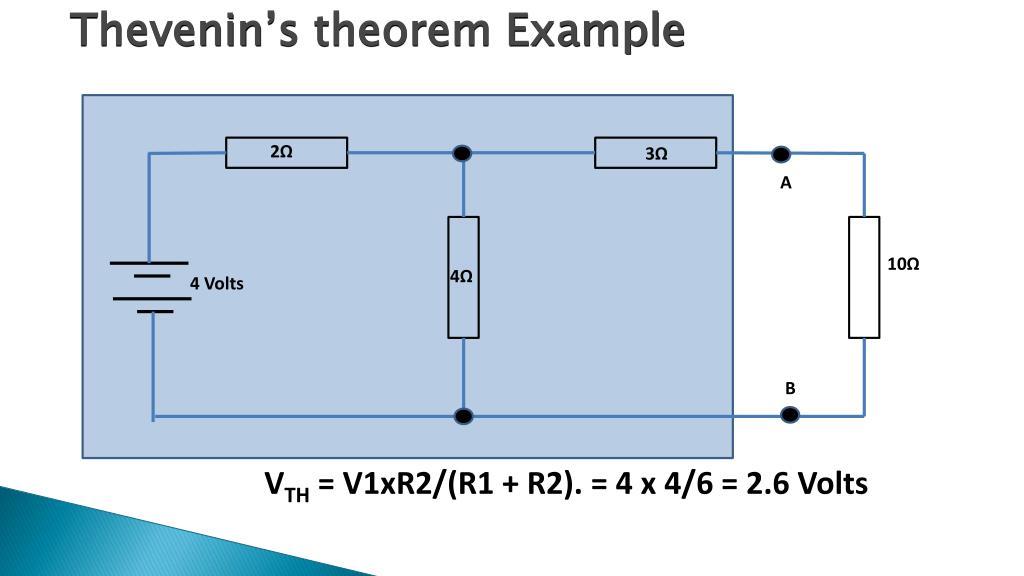 Thevenin's theorem Example

2Ω

3Ω

A

4 Volts

4Ω

10Ω

B

$V_{TH}$ = V1xR2/(R1 + R2). = 4 x 4/6 = 2.6 Volts